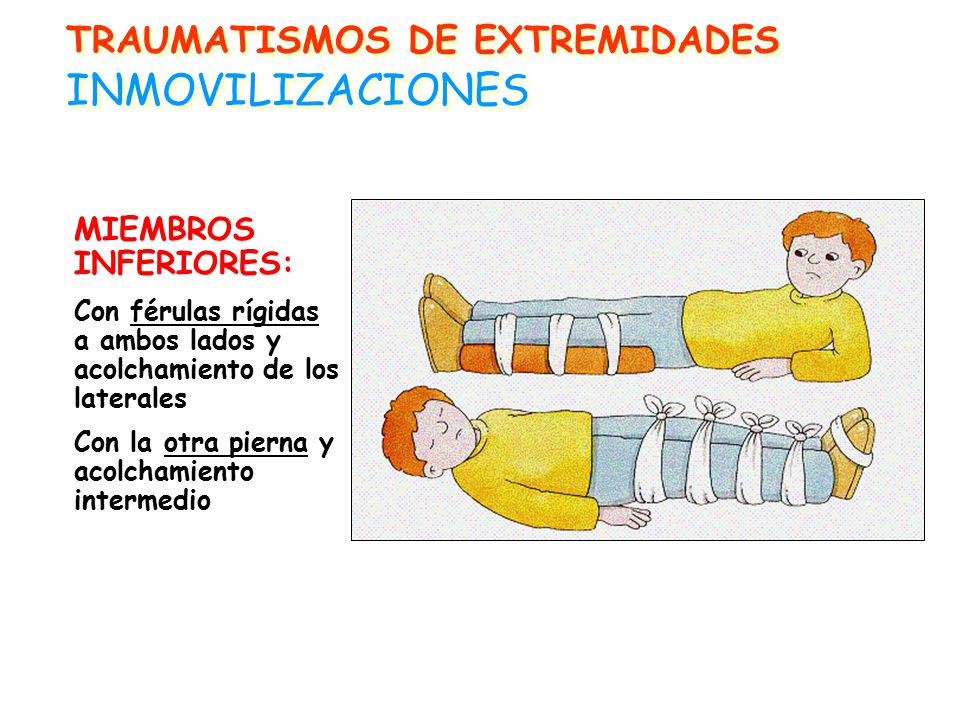 TRAUMATISMOS DE EXTREMIDADES
INMOVILIZACIONES

MIEMBROS INFERIORES:

Con férulas rígidas a ambos lados y acolchamiento de los laterales

Con la otra pierna y acolchamiento intermedio